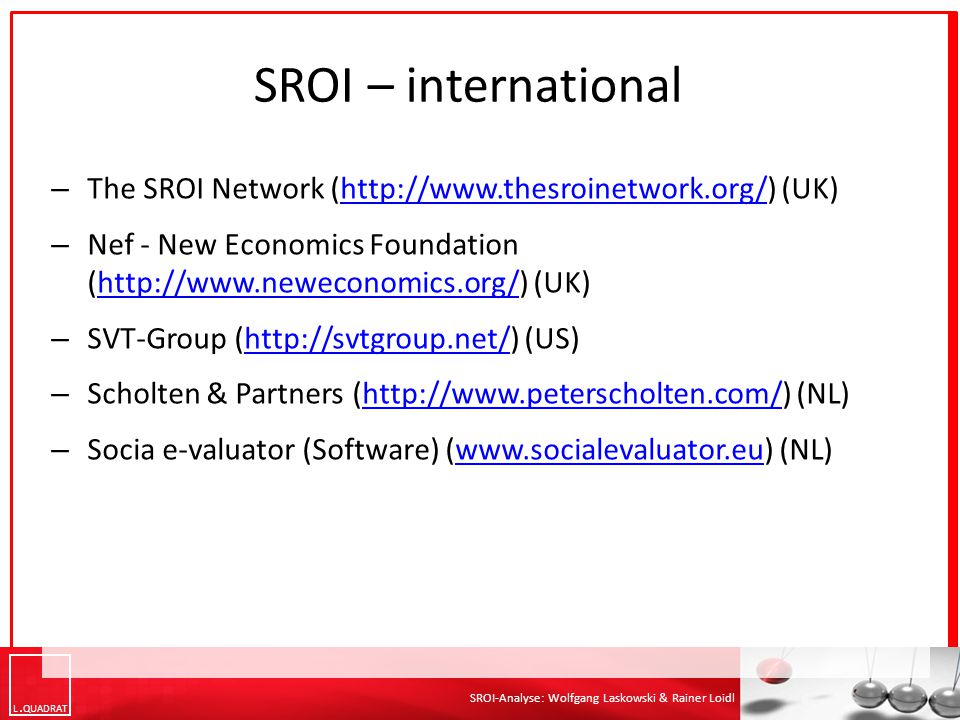 SROI – international

– The SROI Network (http://www.thesroinetwork.org/) (UK)

– Nef - New Economics Foundation (http://www.neweconomics.org/) (UK)

– SVT-Group (http://svtgroup.net/) (US)

– Scholten & Partners (http://www.peterscholten.com/) (NL)

– Socia e-valuator (Software) (www.socialevaluator.eu) (NL)

L.QUADRAT

SROI-Analyse: Wolfgang Laskowski & Rainer Loidl